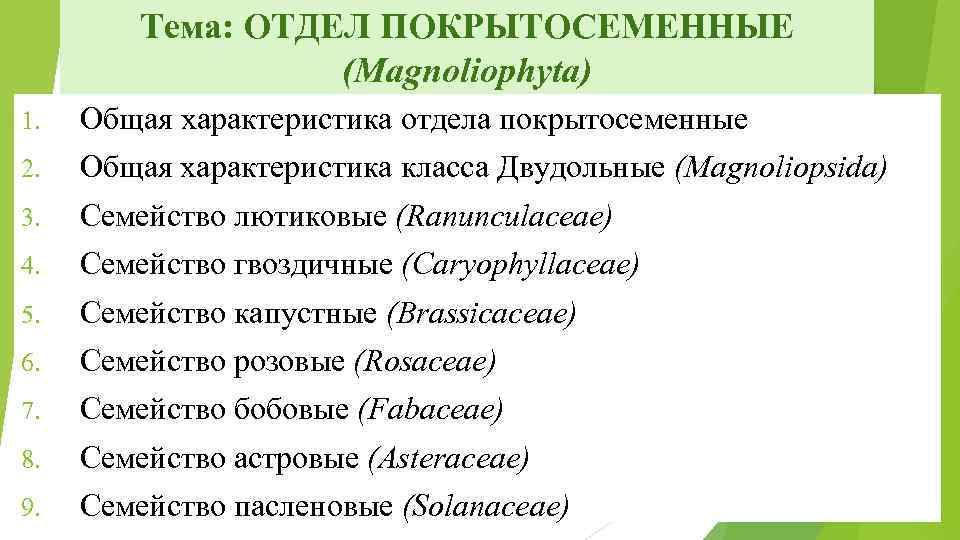 Тема: ОТДЕЛ ПОКРЫТОСЕМЕННЫЕ
(Magnoliophyta)

1. Общая характеристика отдела покрытосеменные
2. Общая характеристика класса Двудольные (Magnoliopsida)
3. Семейство лютиковые (Ranunculaceae)
4. Семейство гвоздичные (Caryophyllaceae)
5. Семейство капустные (Brassicaceae)
6. Семейство розовые (Rosaceae)
7. Семейство бобовые (Fabaceae)
8. Семейство астровые (Asteraceae)
9. Семейство пасленовые (Solanaceae)